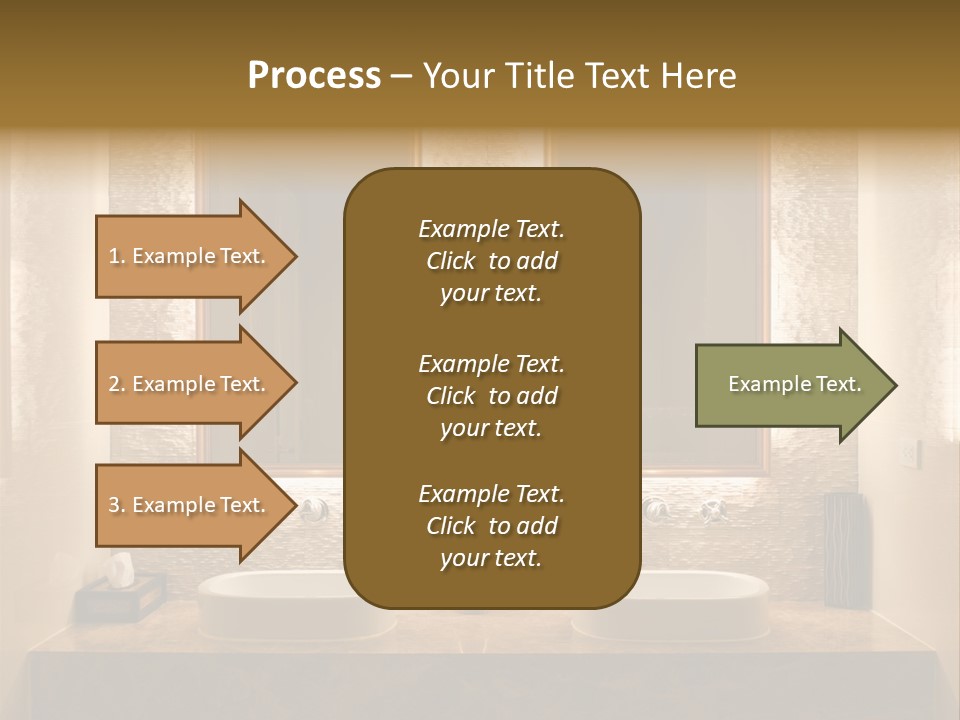 Process – Your Title Text Here

1. Example Text.

2. Example Text.

3. Example Text.

Example Text. Click to add your text.

Example Text. Click to add your text.

Example Text. Click to add your text.

Example Text.